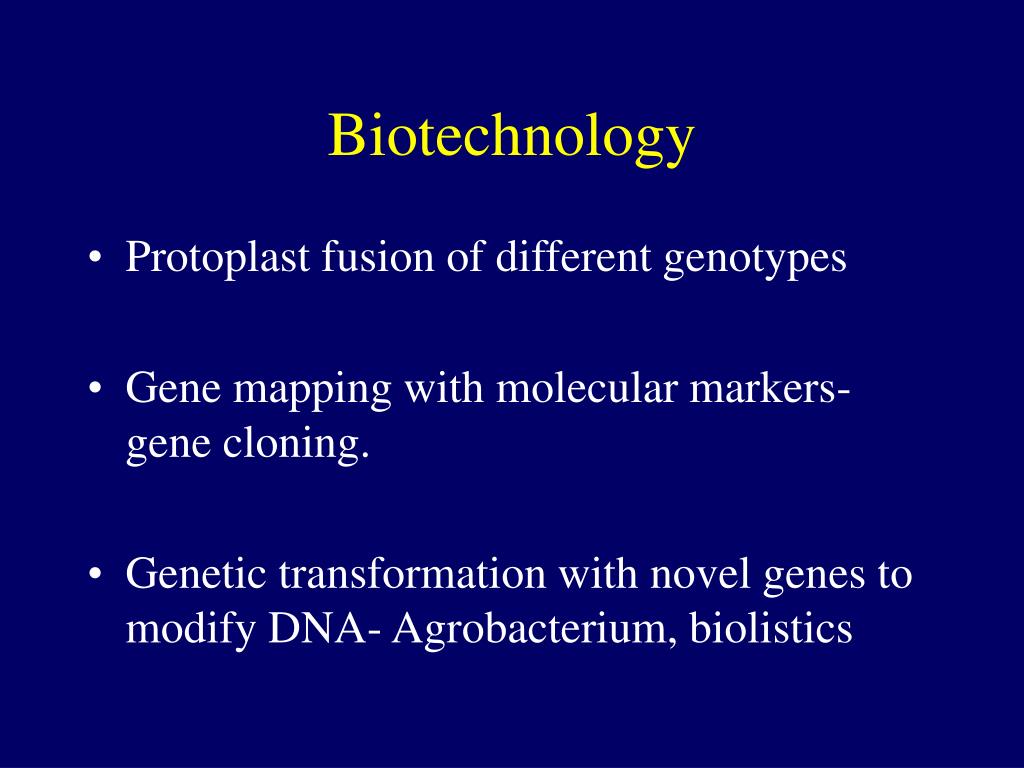 Biotechnology

• Protoplast fusion of different genotypes

• Gene mapping with molecular markers- gene cloning.

• Genetic transformation with novel genes to modify DNA- Agrobacterium, biolistics